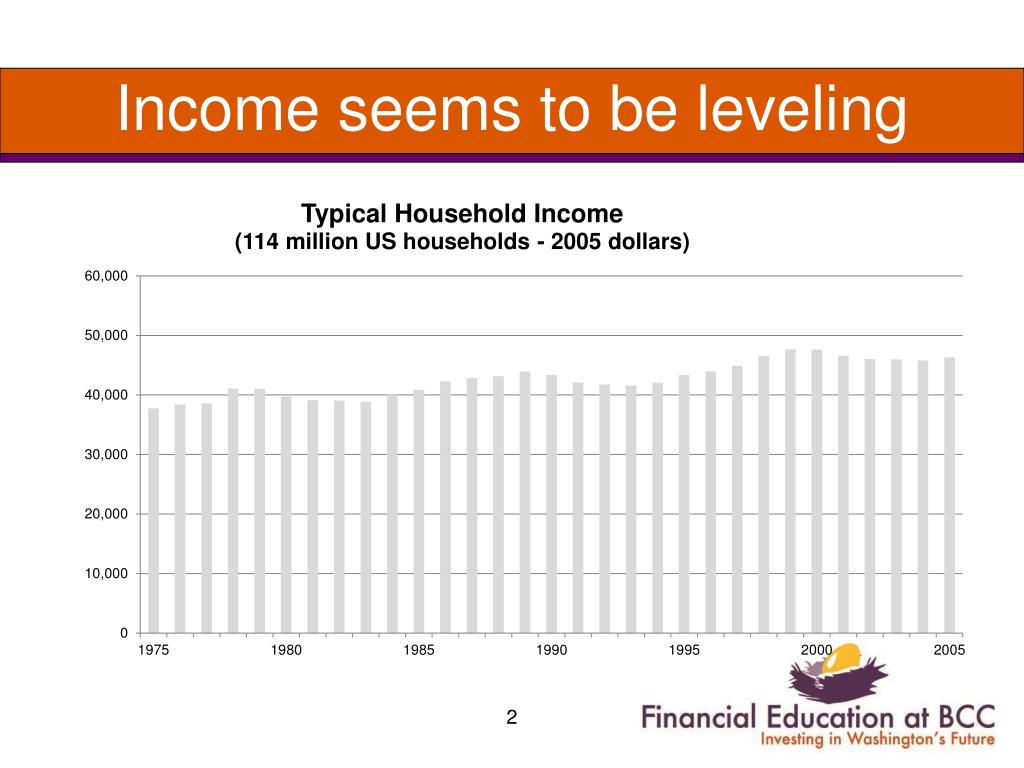 Income seems to be leveling

Typical Household Income
(114 million US households - 2005 dollars)

60,000
50,000
40,000
30,000
20,000
10,000
0

1975 1980 1985 1990 1995 2000 2005

2

Financial Education at BCC
Investing in Washington's Future